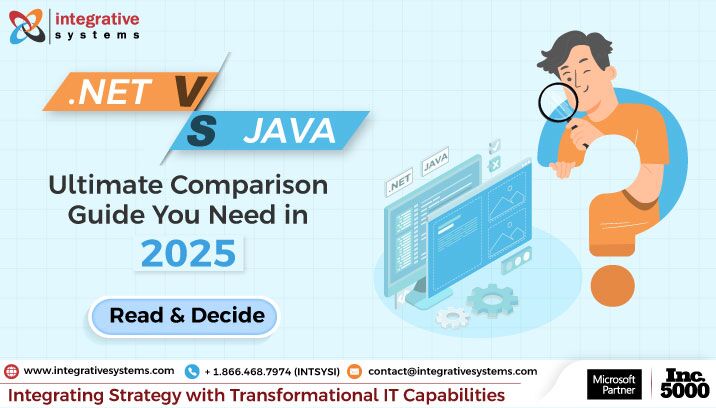 integrative systems

.NET VS JAVA

Ultimate Comparison Guide You Need in 2025

Read & Decide

.NET JAVA

www.integrativesystems.com + 1.866.468.7974 (INTSYSI) contact@integrativesystems.com

Integrating Strategy with Transformational IT Capabilities

Microsoft Partner

Inc. 5000